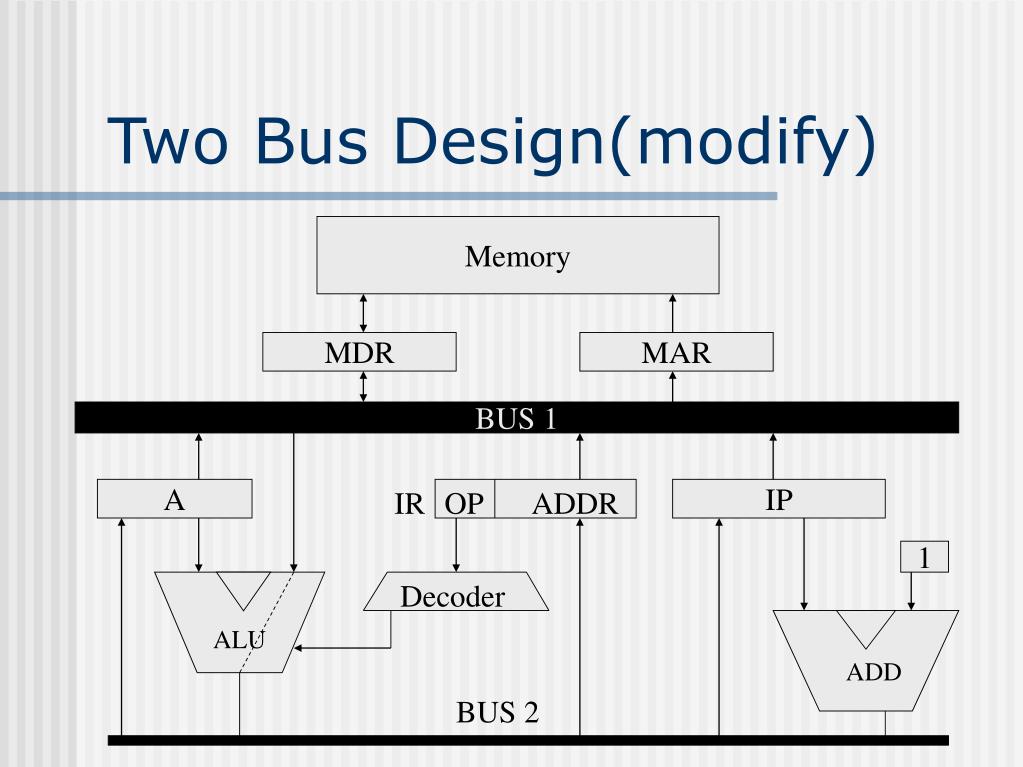 Two Bus Design(modify)

Memory

MDR

MAR

BUS 1

A

IR OP ADDR

IP

1

Decoder

ALU

ADD

BUS 2